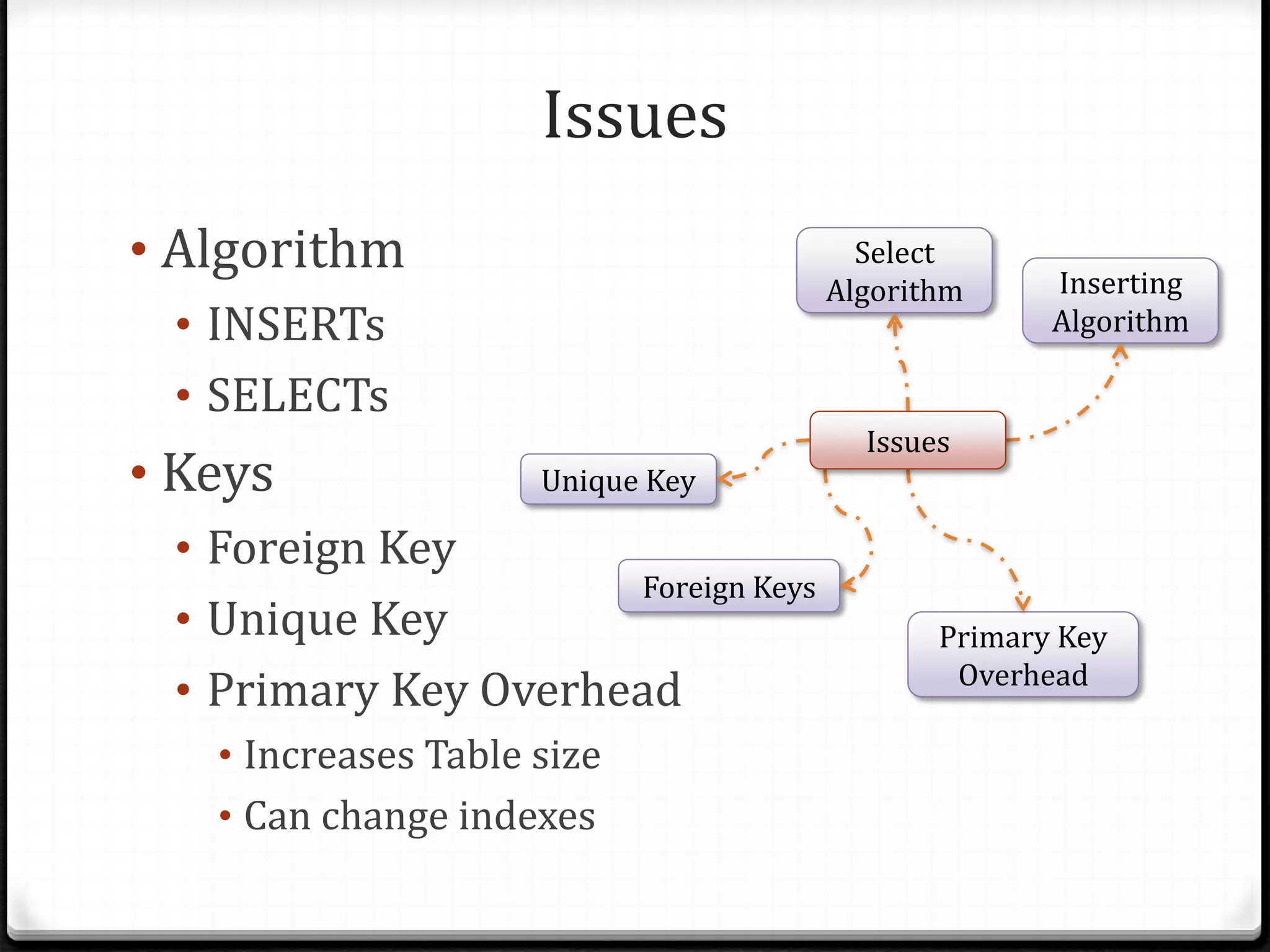 Issues

• Algorithm
  • INSERTs
  • SELECTs
• Keys
  • Foreign Key
  • Unique Key
  • Primary Key Overhead
    • Increases Table size
    • Can change indexes

Select Algorithm

Inserting Algorithm

Issues

Unique Key

Foreign Keys

Primary Key Overhead